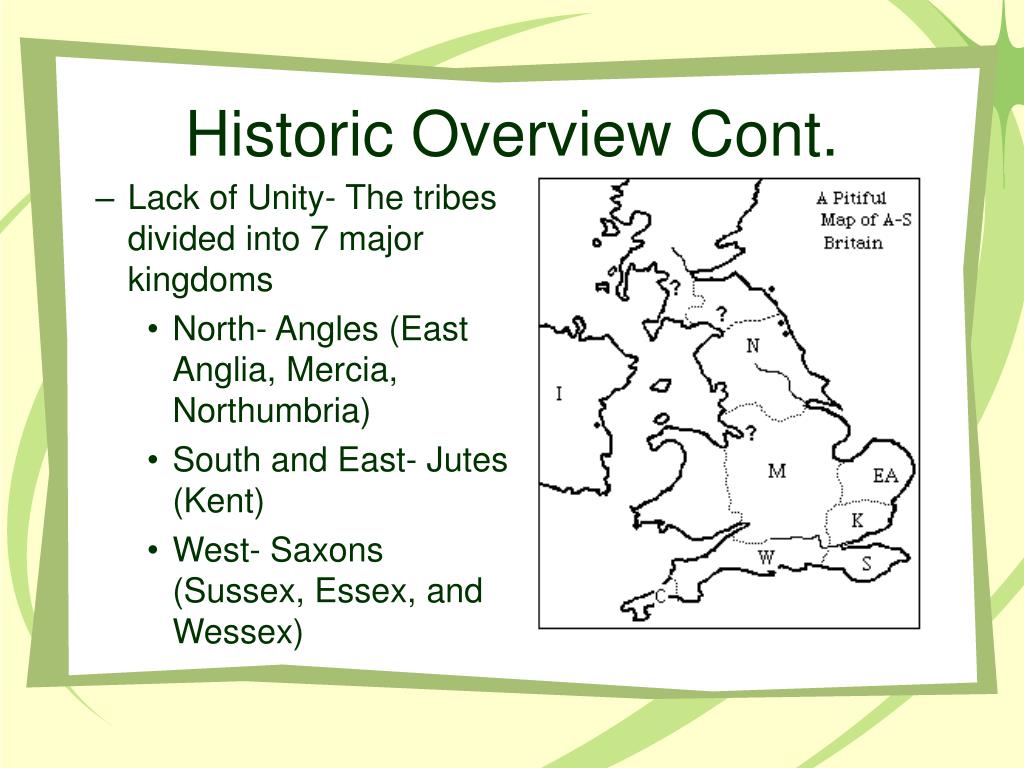 Historic Overview Cont.

– Lack of Unity- The tribes divided into 7 major kingdoms
• North- Angles (East Anglia, Mercia, Northumbria)
• South and East- Jutes (Kent)
• West- Saxons (Sussex, Essex, and Wessex)

A Pitiful Map of A-S Britain

?
?
N
I
?
M
EA
K
W
S
C